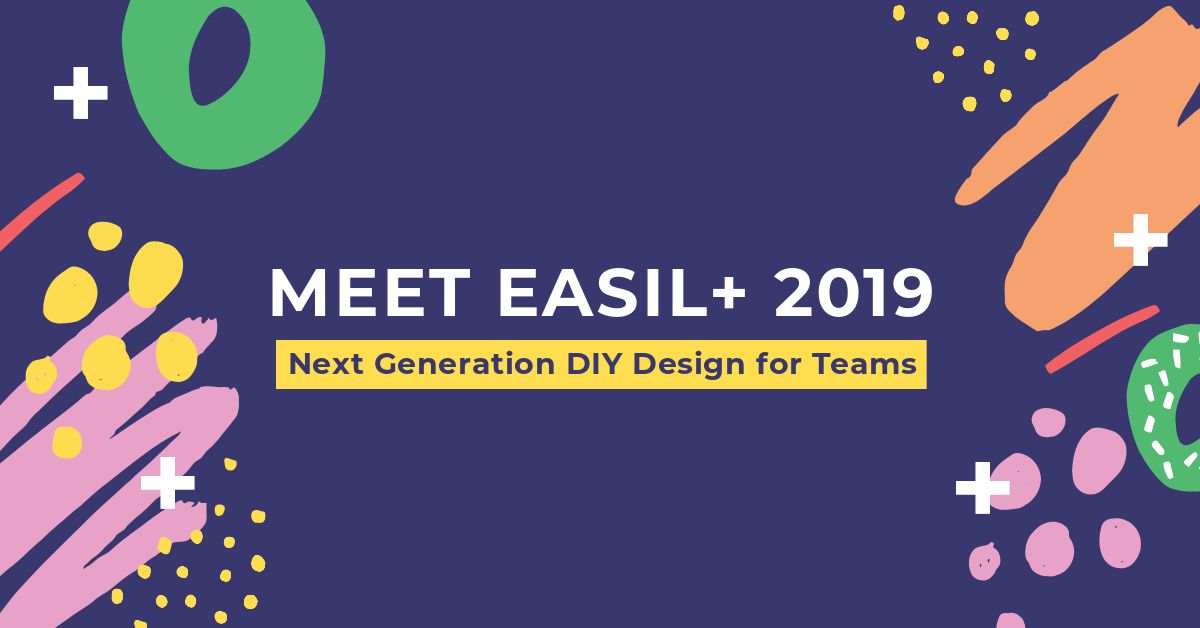 MEET EASIL+ 2019

Next Generation DIY Design for Teams